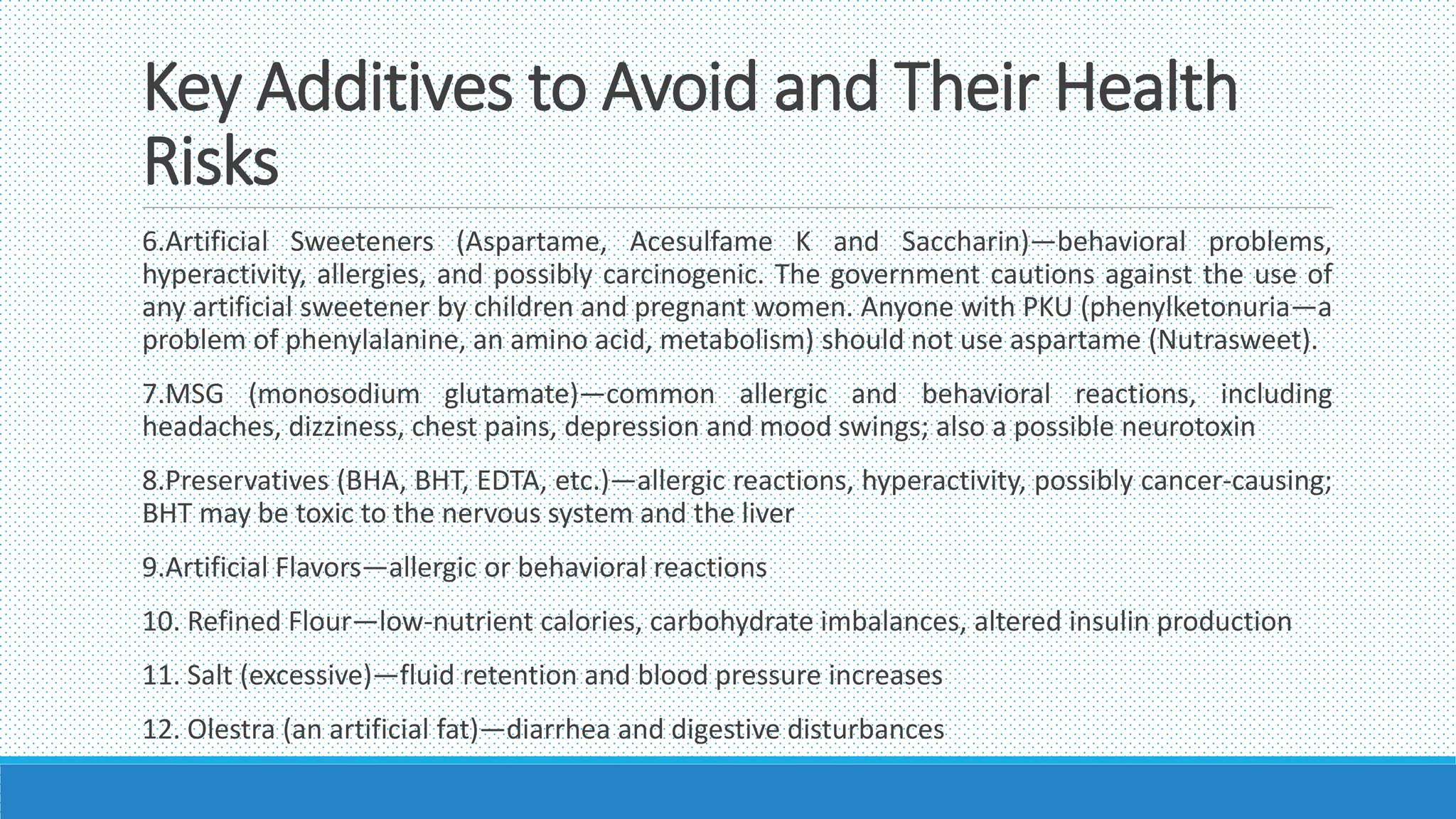 Key Additives to Avoid and Their Health Risks

6.Artificial Sweeteners (Aspartame, Acesulfame K and Saccharin)—behavioral problems, hyperactivity, allergies, and possibly carcinogenic. The government cautions against the use of any artificial sweetener by children and pregnant women. Anyone with PKU (phenylketonuria—a problem of phenylalanine, an amino acid, metabolism) should not use aspartame (Nutrasweet).

7.MSG (monosodium glutamate)—common allergic and behavioral reactions, including headaches, dizziness, chest pains, depression and mood swings; also a possible neurotoxin

8.Preservatives (BHA, BHT, EDTA, etc.)—allergic reactions, hyperactivity, possibly cancer-causing; BHT may be toxic to the nervous system and the liver

9.Artificial Flavors—allergic or behavioral reactions

10. Refined Flour—low-nutrient calories, carbohydrate imbalances, altered insulin production

11. Salt (excessive)—fluid retention and blood pressure increases

12. Olestra (an artificial fat)—diarrhea and digestive disturbances